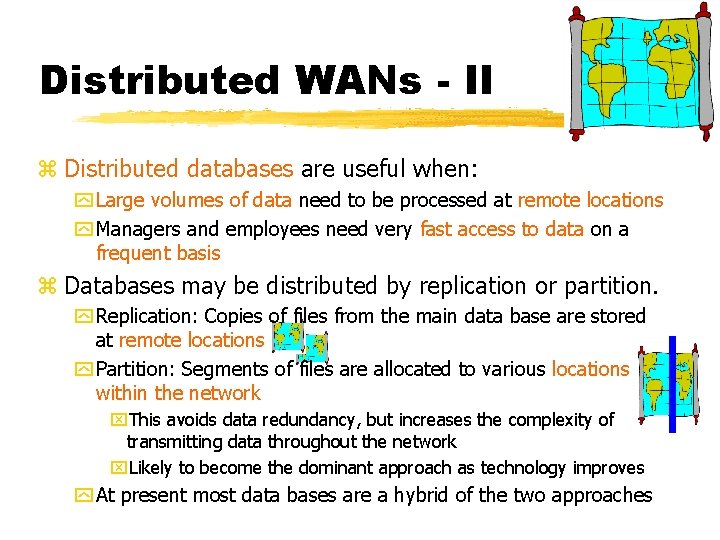 Distributed WANs - II

Distributed databases are useful when:

Large volumes of data need to be processed at remote locations

Managers and employees need very fast access to data on a frequent basis

Databases may be distributed by replication or partition.

Replication: Copies of files from the main data base are stored at remote locations

Partition: Segments of files are allocated to various locations within the network

This avoids data redundancy, but increases the complexity of transmitting data throughout the network

Likely to become the dominant approach as technology improves

At present most data bases are a hybrid of the two approaches